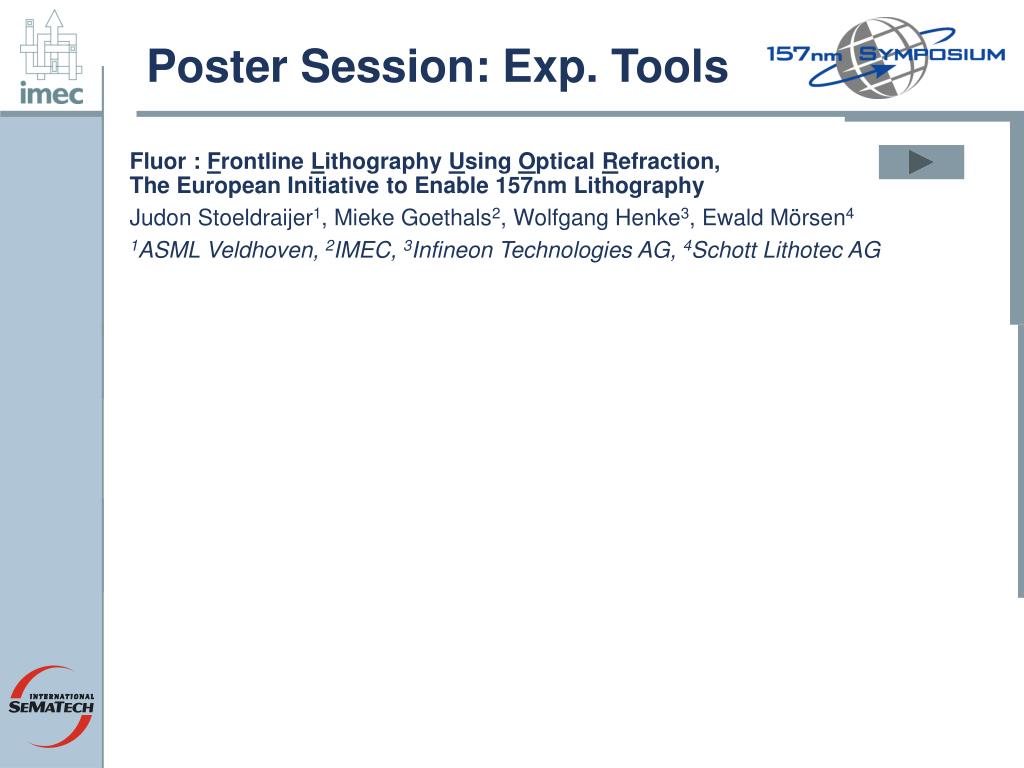 imec

Poster Session: Exp. Tools

157nm SYMPOSIUM

Fluor : Frontline Lithography Using Optical Refraction,
The European Initiative to Enable 157nm Lithography

Judon Stoeldraijer$^1$, Mieke Goethals$^2$, Wolfgang Henke$^3$, Ewald Mörsen$^4$

$^1$ASML Veldhoven, $^2$IMEC, $^3$Infineon Technologies AG, $^4$Schott Lithotec AG

INTERNATIONAL SEMATECH